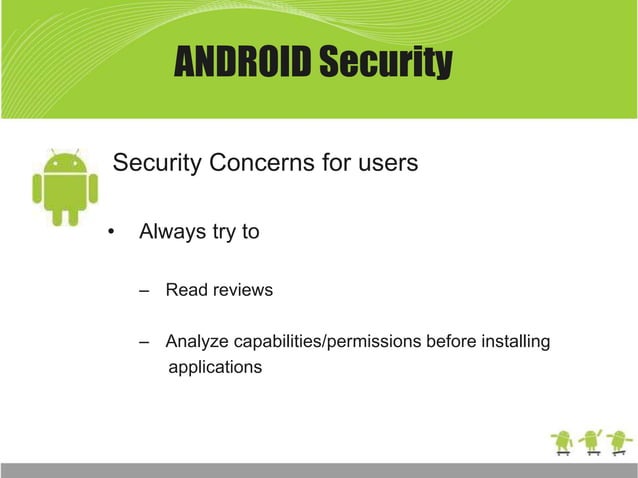 ANDROID Security

Security Concerns for users

• Always try to

– Read reviews

– Analyze capabilities/permissions before installing applications